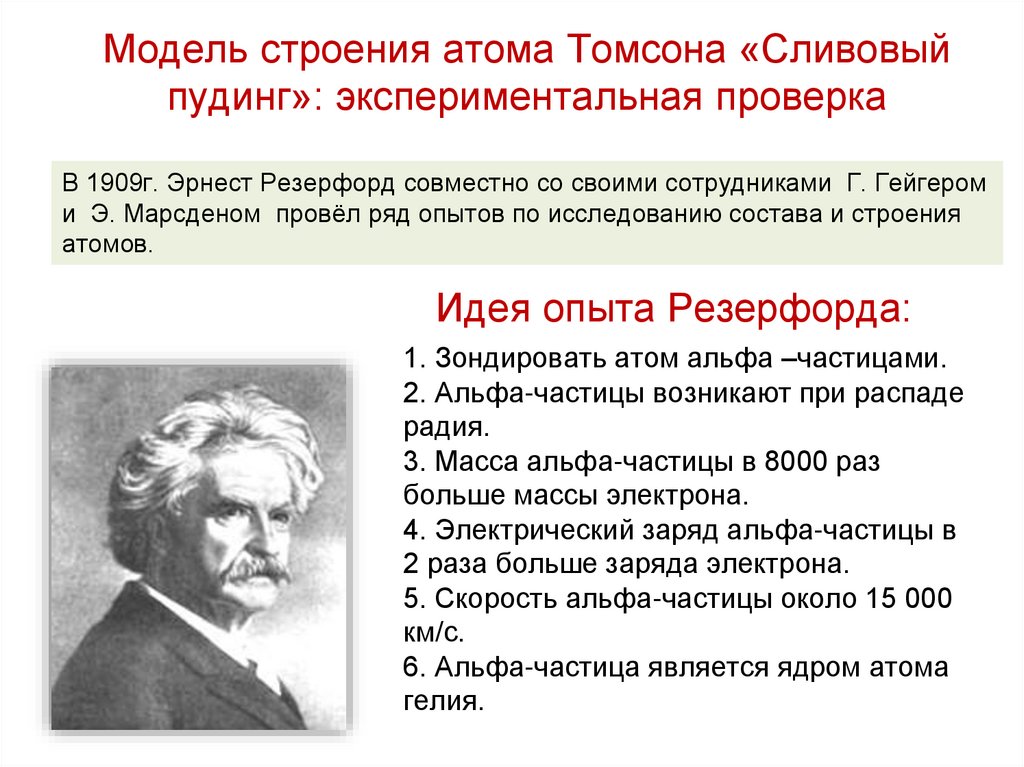 Модель строения атома Томсона «Сливовый пудинг»: экспериментальная проверка

В 1909г. Эрнест Резерфорд совместно со своими сотрудниками Г. Гейгером и Э. Марсденом провёл ряд опытов по исследованию состава и строения атомов.

Идея опыта Резерфорда:

1. Зондировать атом альфа –частицами.
2. Альфа-частицы возникают при распаде радия.
3. Масса альфа-частицы в 8000 раз больше массы электрона.
4. Электрический заряд альфа-частицы в 2 раза больше заряда электрона.
5. Скорость альфа-частицы около 15 000 км/с.
6. Альфа-частица является ядром атома гелия.